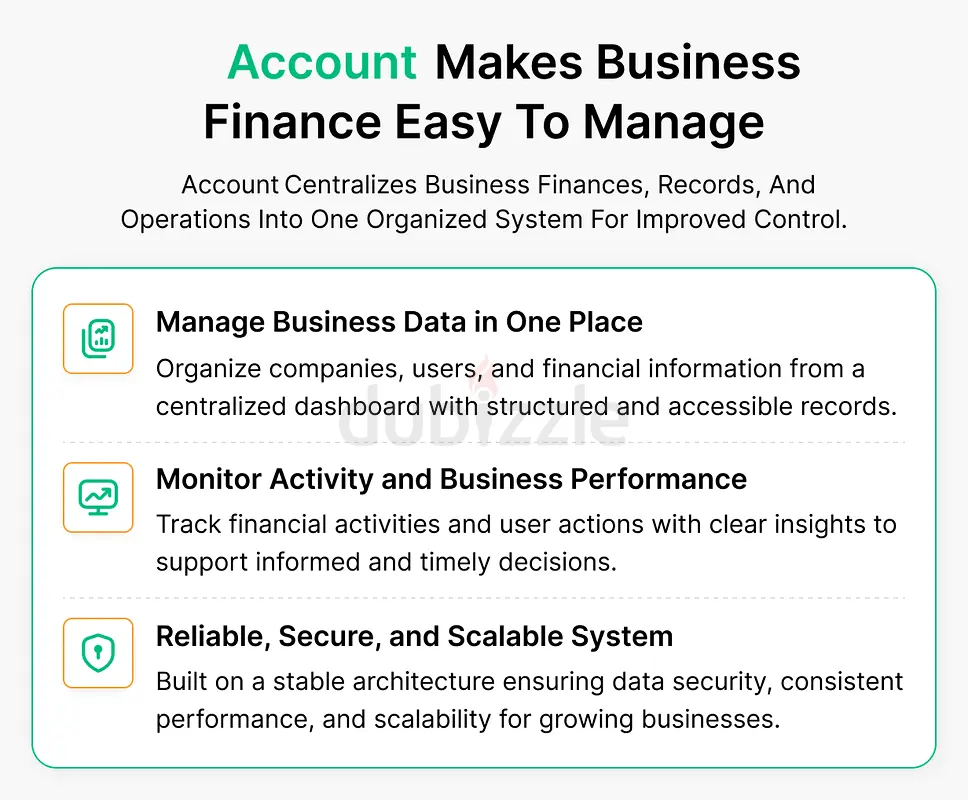 Account Makes Business Finance Easy To Manage

Account Centralizes Business Finances, Records, And Operations Into One Organized System For Improved Control.

Manage Business Data in One Place

Organize companies, users, and financial information from a centralized dashboard with structured and accessible records.

dubizzle

Monitor Activity and Business Performance

Track financial activities and user actions with clear insights to support informed and timely decisions.

Reliable, Secure, and Scalable System

Built on a stable architecture ensuring data security, consistent performance, and scalability for growing businesses.